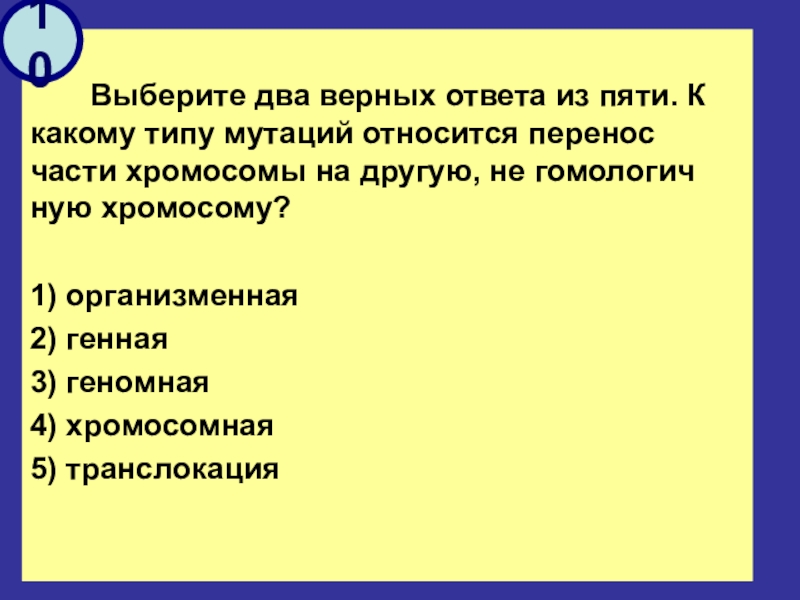 10

Выберите два верных ответа из пяти. К какому типу мутаций относится перенос части хромосомы на другую, не гомологич ную хромосому?

1) организменная
2) генная
3) геномная
4) хромосомная
5) транслокация